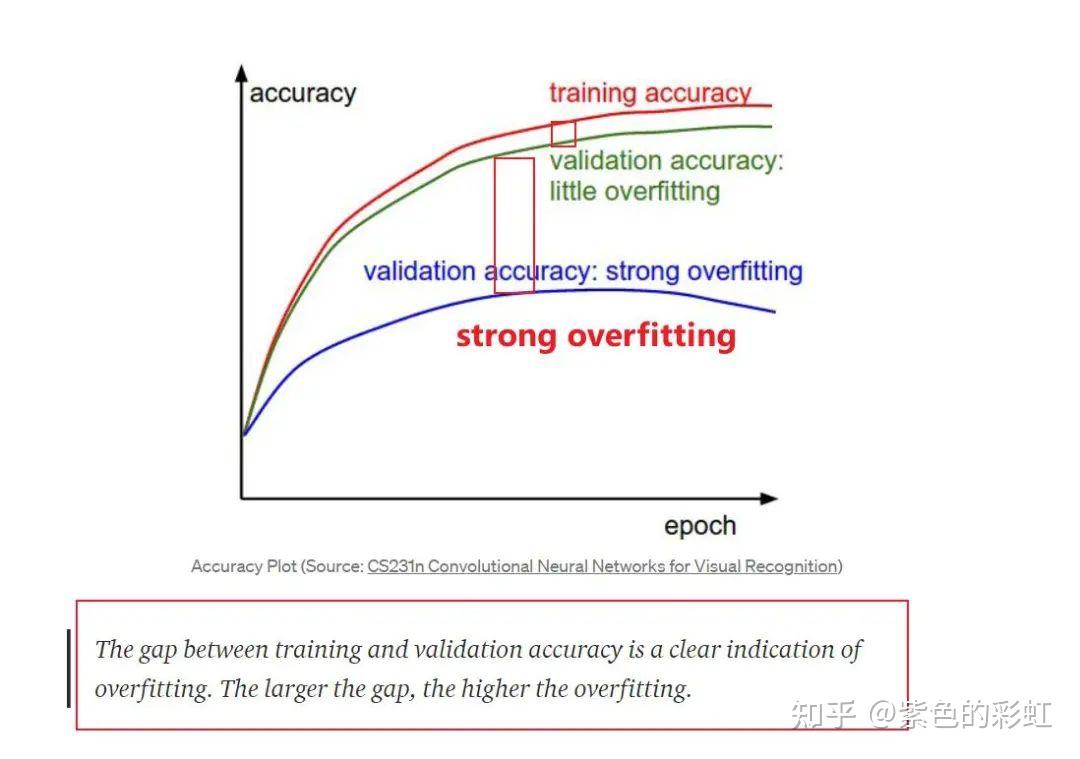 accuracy

training accuracy

validation accuracy: little overfitting

validation accuracy: strong overfitting

strong overfitting

epoch

Accuracy Plot (Source: CS231n Convolutional Neural Networks for Visual Recognition)

The gap between training and validation accuracy is a clear indication of overfitting. The larger the gap, the higher the overfitting.

知乎 @紫色的彩虹